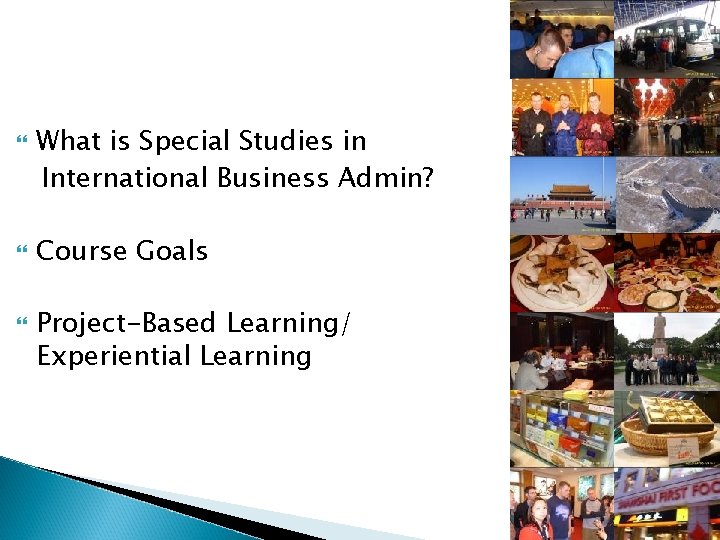 What is Special Studies in International Business Admin?

Course Goals

Project-Based Learning/ Experiential Learning

SHANGHAI FIRST FOO